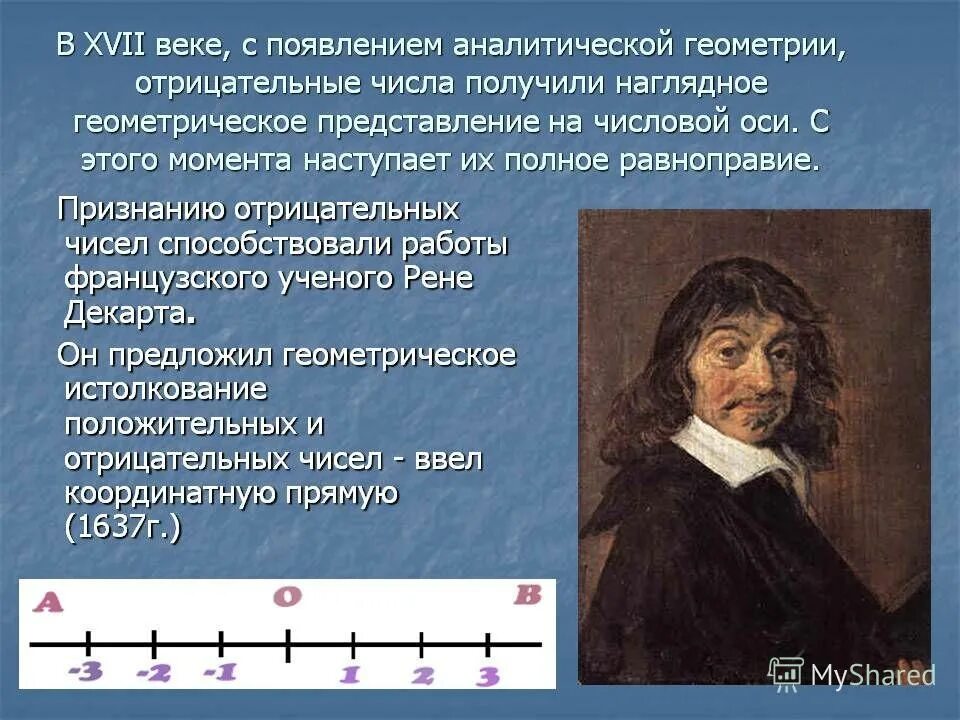 В XVII веке, с появлением аналитической геометрии, отрицательные числа получили наглядное геометрическое представление на числовой оси. С этого момента наступает их полное равноправие.

Признанию отрицательных чисел способствовали работы французского ученого Рене Декарта.

Он предложил геометрическое истолкование положительных и отрицательных чисел - ввел координатную прямую (1637г.)

A O B

-3 -2 -1 1 2 3

MyShared